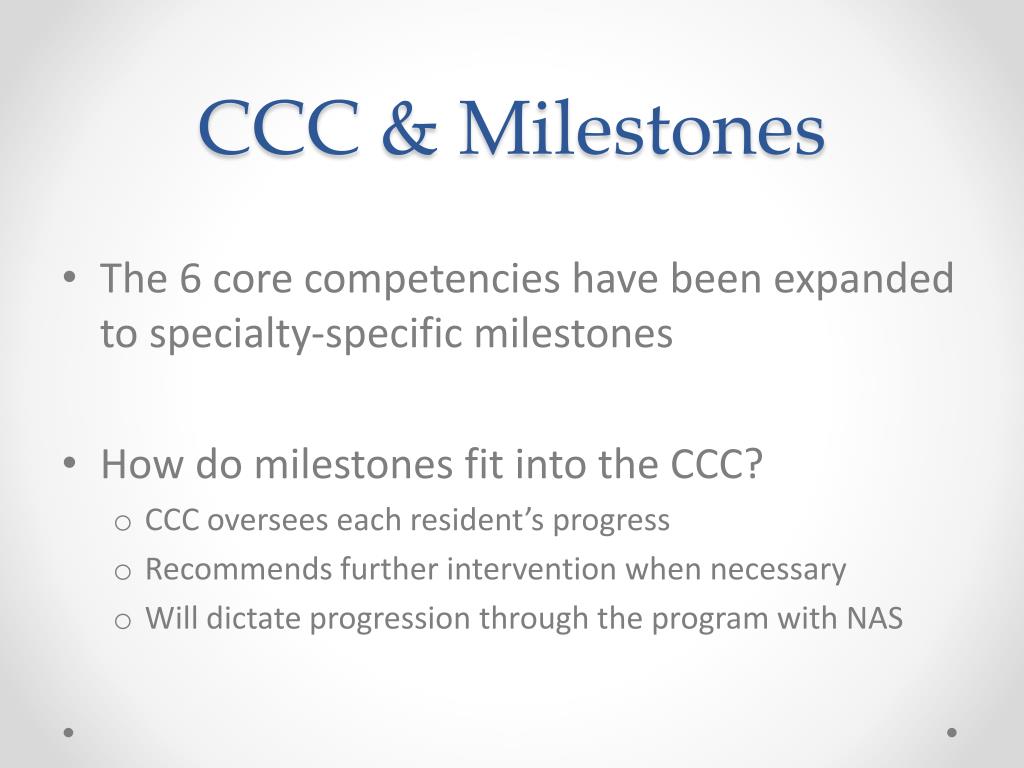 CCC & Milestones

• The 6 core competencies have been expanded to specialty-specific milestones

• How do milestones fit into the CCC?
  o CCC oversees each resident's progress
  o Recommends further intervention when necessary
  o Will dictate progression through the program with NAS